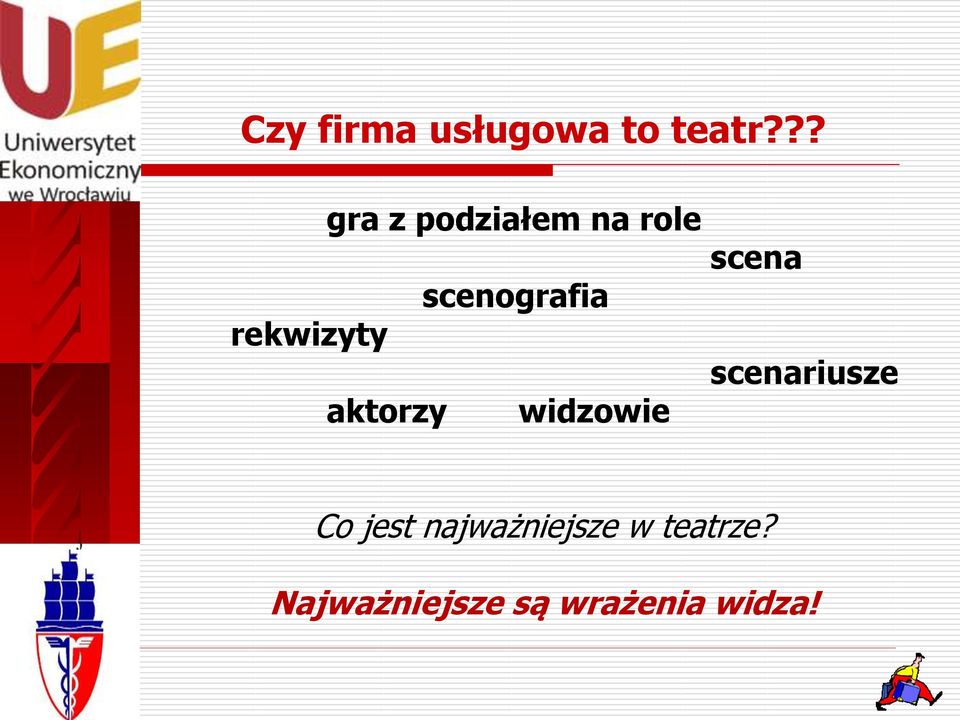 UE
Uniwersytet Ekonomiczny we Wrocławiu

Czy firma usługowa to teatr???

gra z podziałem na role
scena
scenografia
rekwizyty
scenariusze
aktorzy widzowie

Co jest najważniejsze w teatrze?

Najważniejsze są wrażenia widza!